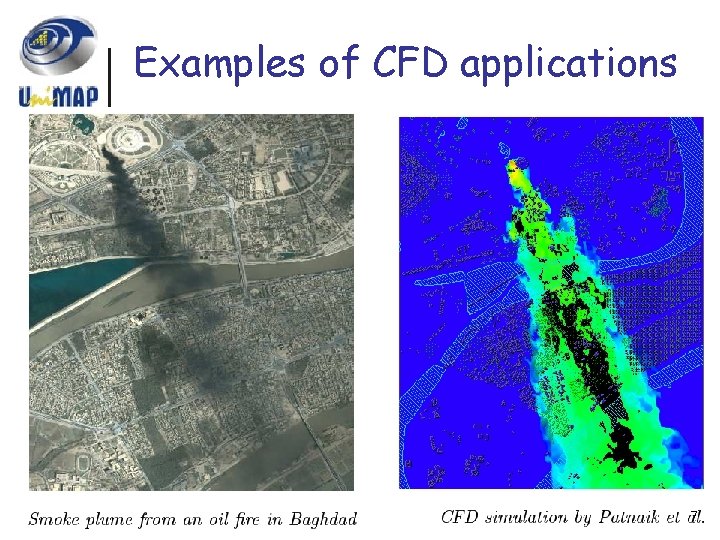 UniMAP

Examples of CFD applications

Smoke plume from an oil fire in Baghdad

CFD simulation by Patnaik et al.